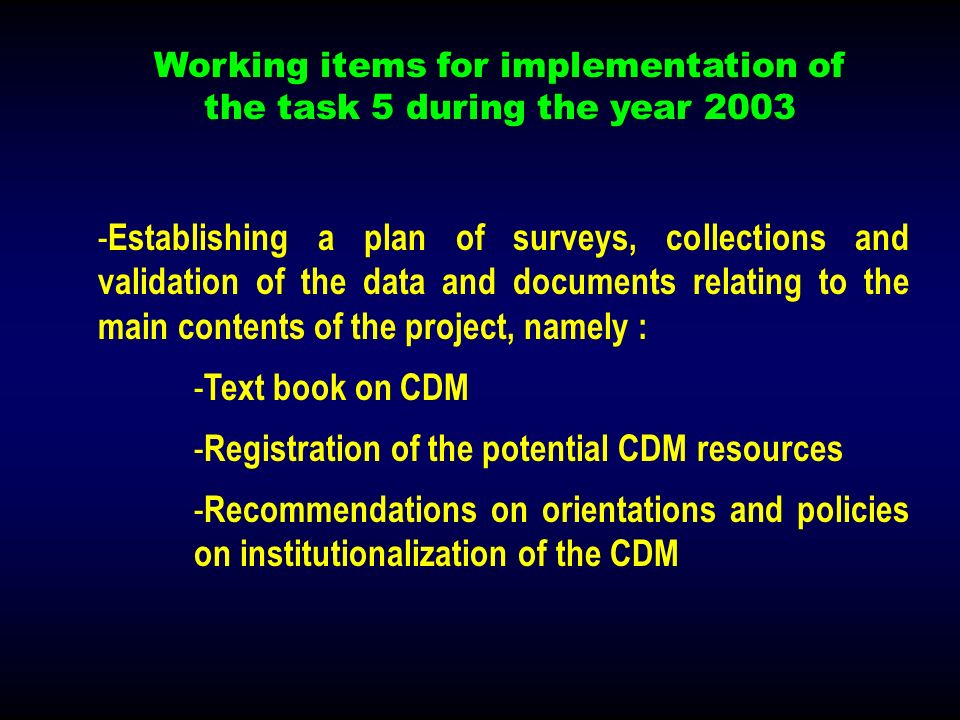 Working items for implementation of the task 5 during the year 2003

-Establishing a plan of surveys, collections and validation of the data and documents relating to the main contents of the project, namely :

-Text book on CDM

-Registration of the potential CDM resources

-Recommendations on orientations and policies on institutionalization of the CDM